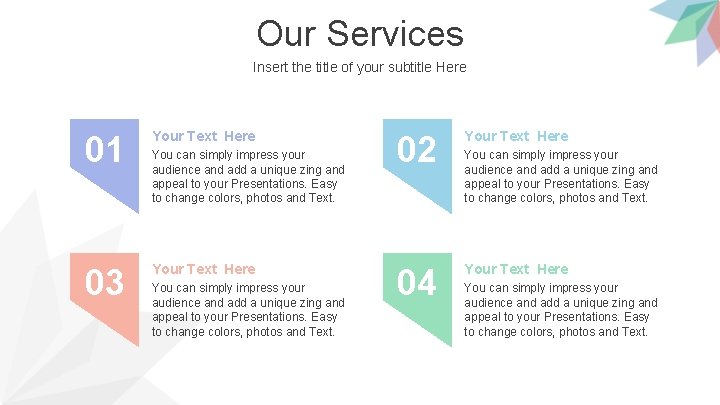 Our Services

Insert the title of your subtitle Here

01

Your Text Here

You can simply impress your audience and add a unique zing and appeal to your Presentations. Easy to change colors, photos and Text.

02

Your Text Here

You can simply impress your audience and add a unique zing and appeal to your Presentations. Easy to change colors, photos and Text.

03

Your Text Here

You can simply impress your audience and add a unique zing and appeal to your Presentations. Easy to change colors, photos and Text.

04

Your Text Here

You can simply impress your audience and add a unique zing and appeal to your Presentations. Easy to change colors, photos and Text.